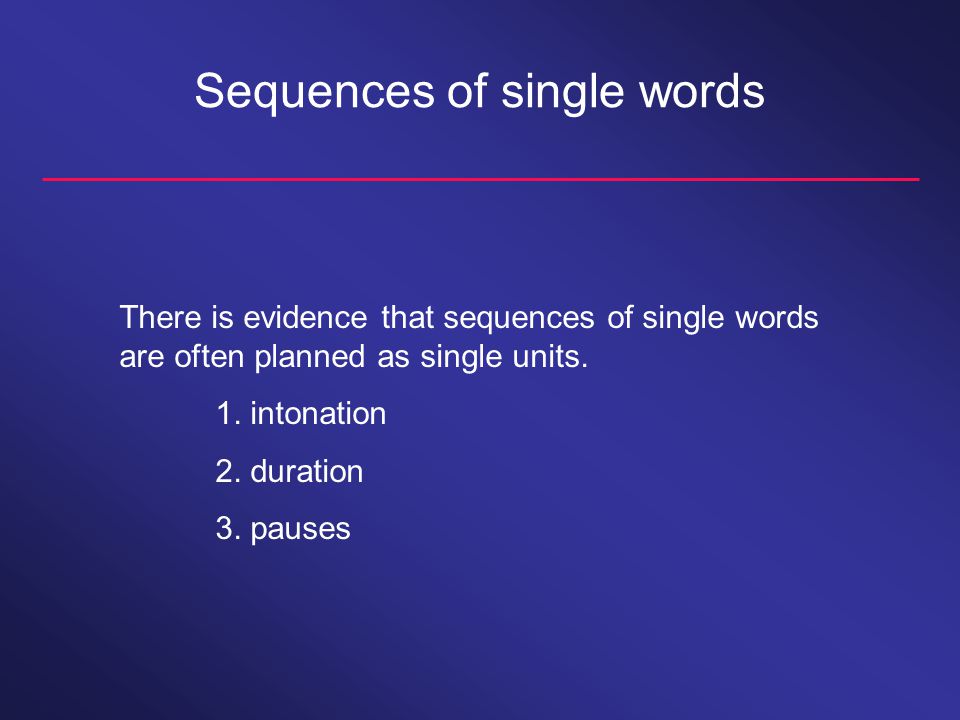 Sequences of single words

There is evidence that sequences of single words are often planned as single units.

1. intonation

2. duration

3. pauses